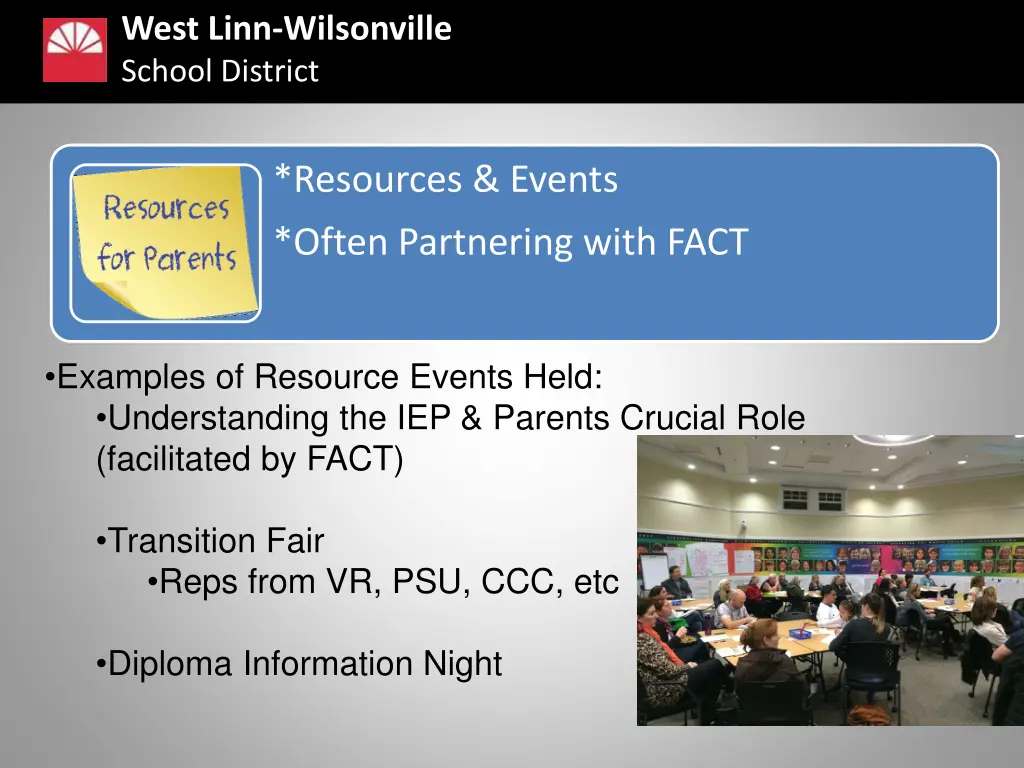 West Linn-Wilsonville
School District

Resources for Parents

*Resources & Events
*Often Partnering with FACT

•Examples of Resource Events Held:
•Understanding the IEP & Parents Crucial Role (facilitated by FACT)

•Transition Fair
•Reps from VR, PSU, CCC, etc

•Diploma Information Night